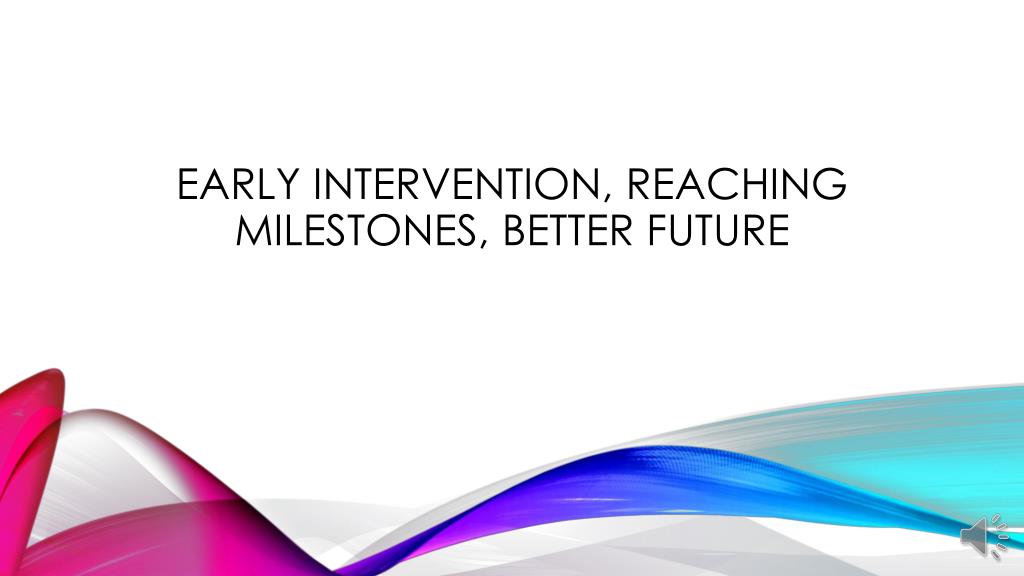 EARLY INTERVENTION, REACHING MILESTONES, BETTER FUTURE